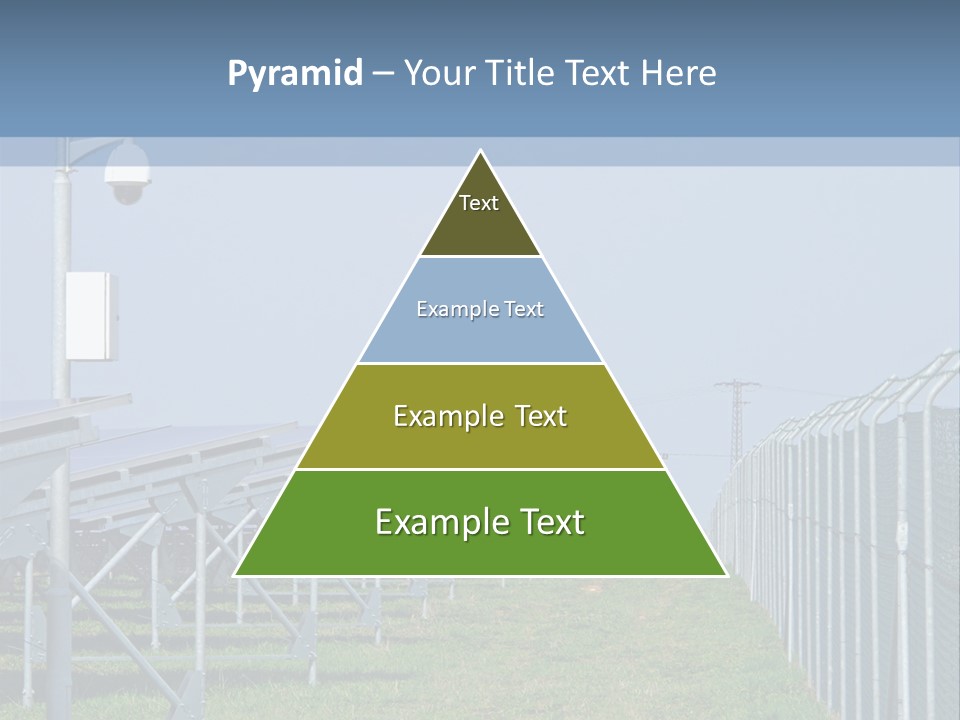 Pyramid – Your Title Text Here

Text

Example Text

Example Text

Example Text